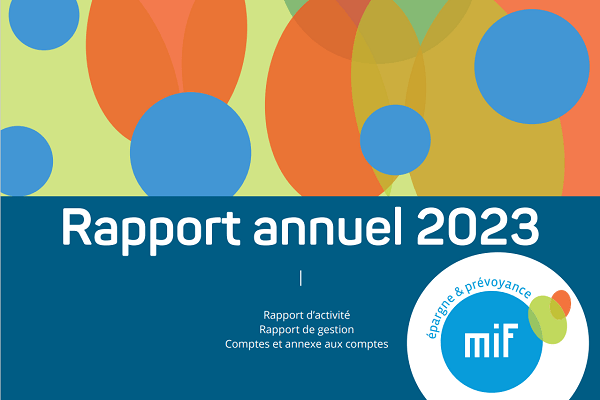 Rapport annuel 2023

|

Rapport d'activité
Rapport de gestion
Comptes et annexe aux comptes

épargne & prévoyance
mif